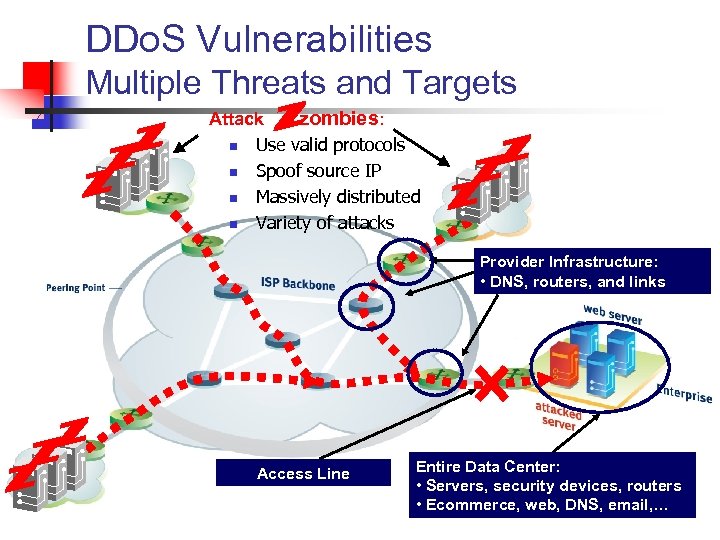 DDoS Vulnerabilities
Multiple Threats and Targets

Attack zombies:
- Use valid protocols
- Spoof source IP
- Massively distributed
- Variety of attacks

Peering Point

ISP Backbone

Provider Infrastructure:
• DNS, routers, and links

web server

Enterprise

attacked server

Access Line

Entire Data Center:
• Servers, security devices, routers
• Ecommerce, web, DNS, email,...